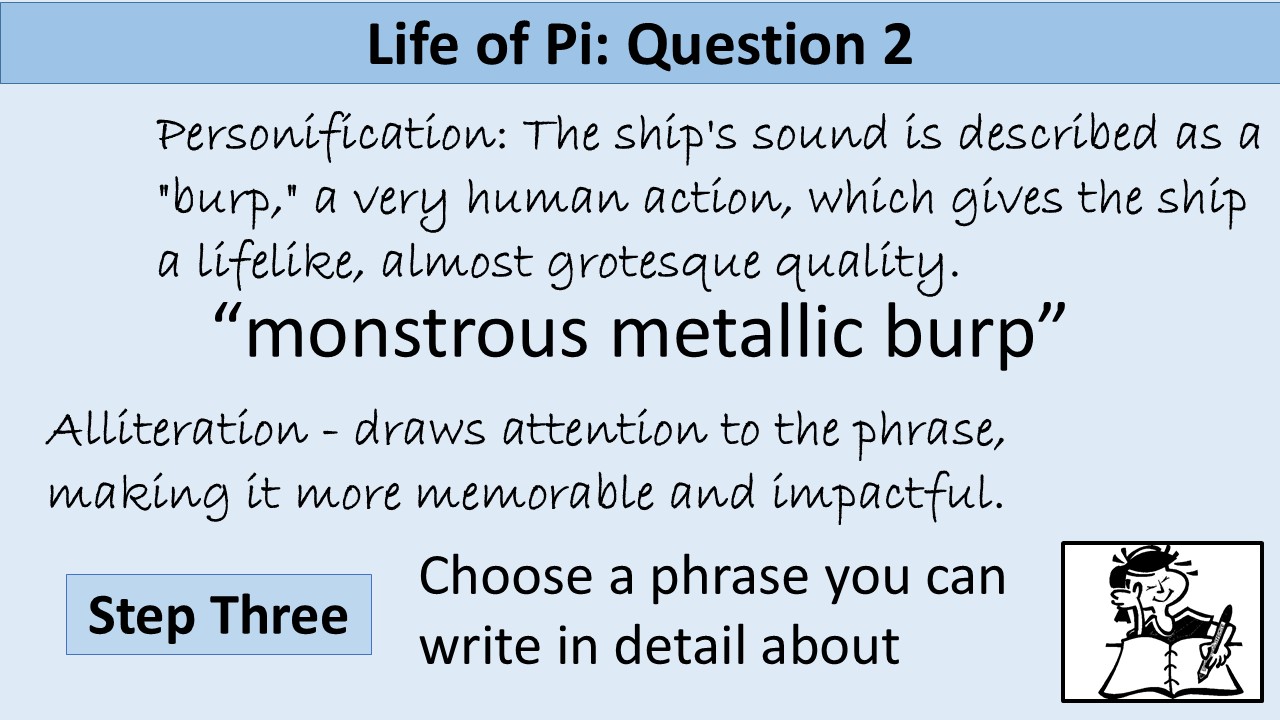 Life of Pi: Question 2

Personification: The ship's sound is described as a "burp," a very human action, which gives the ship a lifelike, almost grotesque quality.

“monstrous metallic burp”

Alliteration - draws attention to the phrase, making it more memorable and impactful.

Step Three

Choose a phrase you can write in detail about